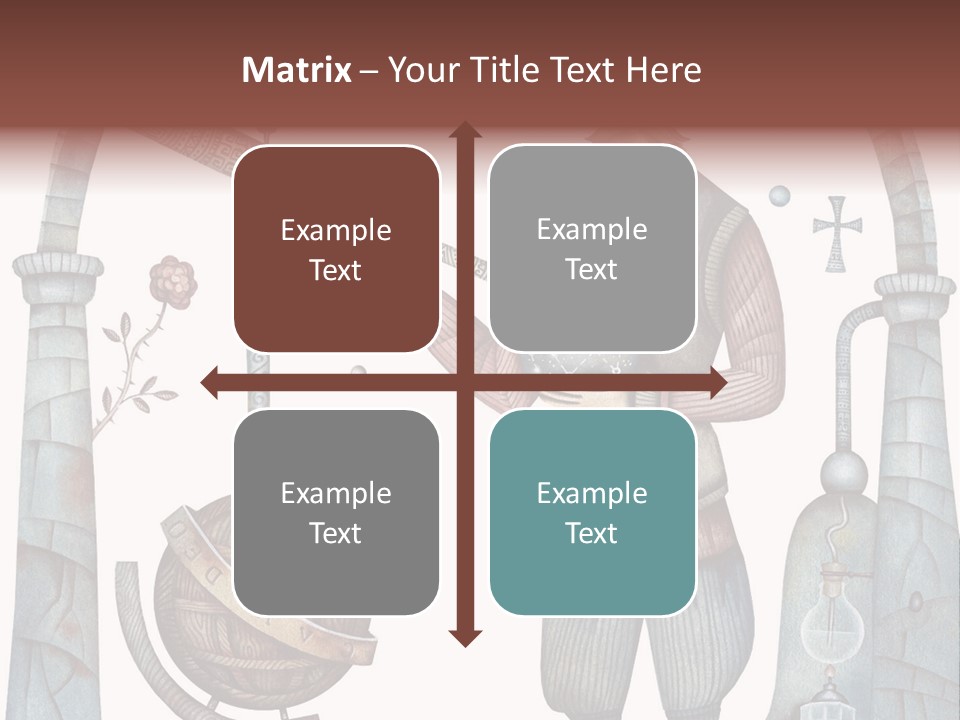 Matrix – Your Title Text Here

Example Text

Example Text

Example Text

Example Text